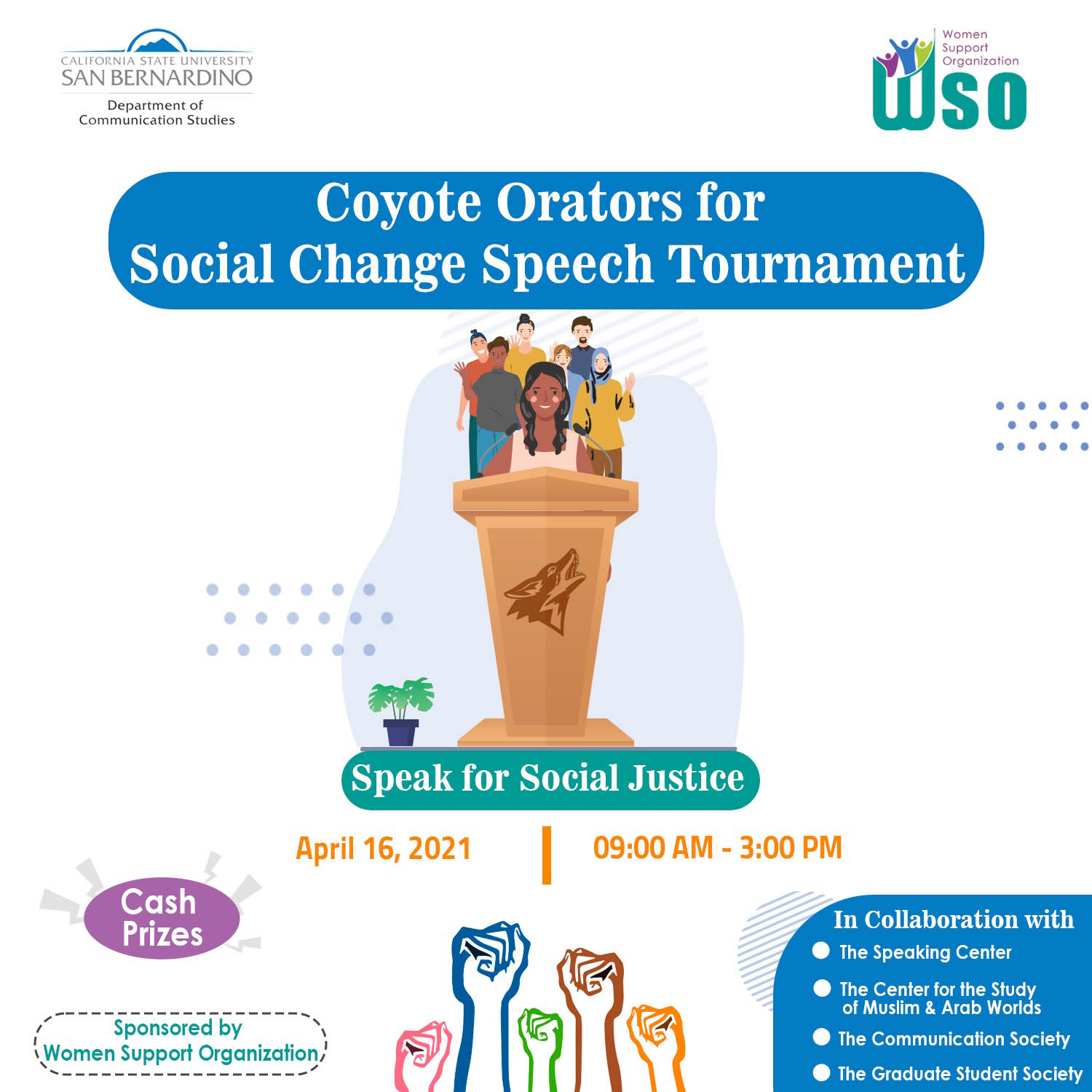 CALIFORNIA STATE UNIVERSITY
SAN BERNARDINO
Department of
Communication Studies

Women
Support
Organization
WSO

Coyote Orators for
Social Change Speech Tournament

Speak for Social Justice

April 16, 2021

09:00 AM - 3:00 PM

Cash
Prizes

Sponsored by
Women Support Organization

In Collaboration with
The Speaking Center
The Center for the Study of Muslim & Arab Worlds
The Communication Society
The Graduate Student Society